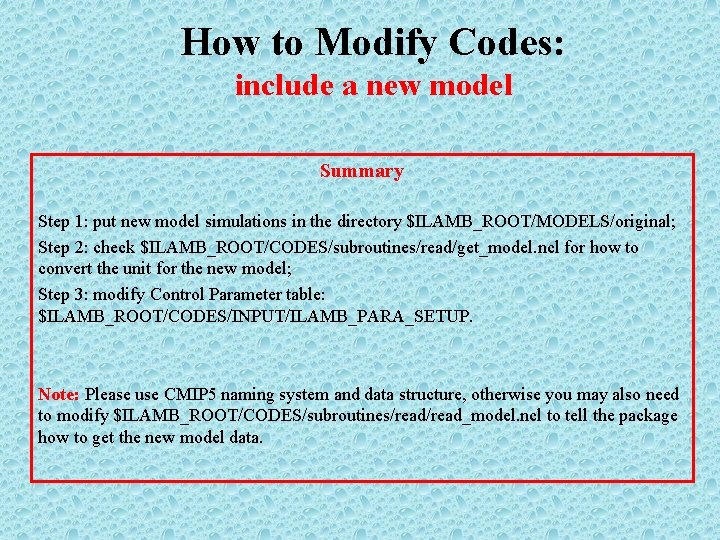 How to Modify Codes:
include a new model

Summary

Step 1: put new model simulations in the directory \$ILAMB_ROOT/MODELS/original;

Step 2: check \$ILAMB_ROOT/CODES/subroutines/read/get_model.ncl for how to convert the unit for the new model;

Step 3: modify Control Parameter table: \$ILAMB_ROOT/CODES/INPUT/ILAMB_PARA_SETUP.

Note: Please use CMIP5 naming system and data structure, otherwise you may also need to modify \$ILAMB_ROOT/CODES/subroutines/read/read_model.ncl to tell the package how to get the new model data.